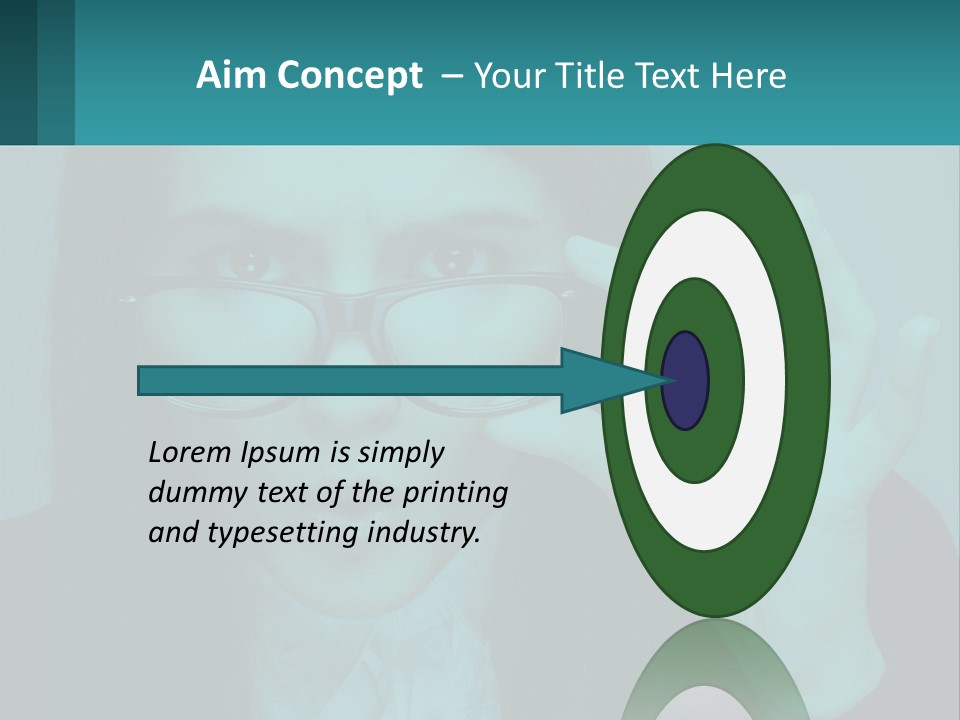 Aim Concept – Your Title Text Here

Lorem Ipsum is simply dummy text of the printing and typesetting industry.